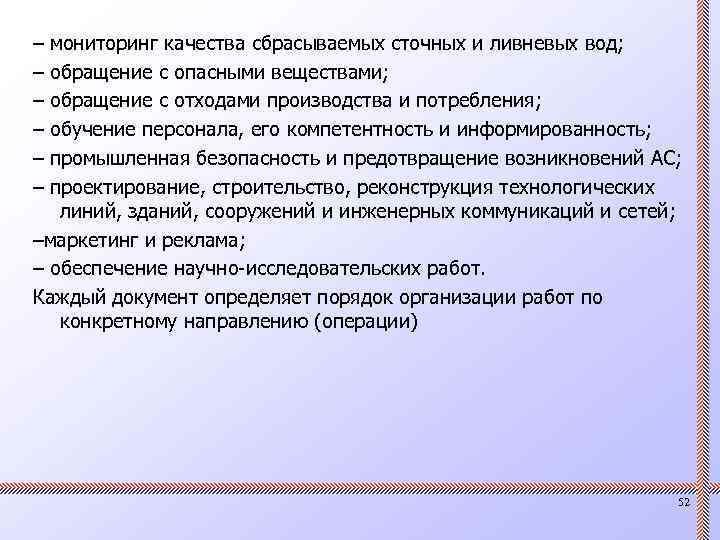 – мониторинг качества сбрасываемых сточных и ливневых вод;
– обращение с опасными веществами;
– обращение с отходами производства и потребления;
– обучение персонала, его компетентность и информированность;
– промышленная безопасность и предотвращение возникновений АС;
– проектирование, строительство, реконструкция технологических линий, зданий, сооружений и инженерных коммуникаций и сетей;
–маркетинг и реклама;
– обеспечение научно-исследовательских работ.
Каждый документ определяет порядок организации работ по конкретному направлению (операции)

52